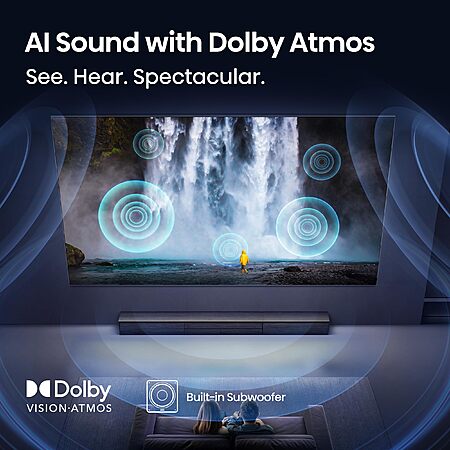 AI Sound with Dolby Atmos
See. Hear. Spectacular.

Dolby
VISION·ATMOS

Built-in Subwoofer